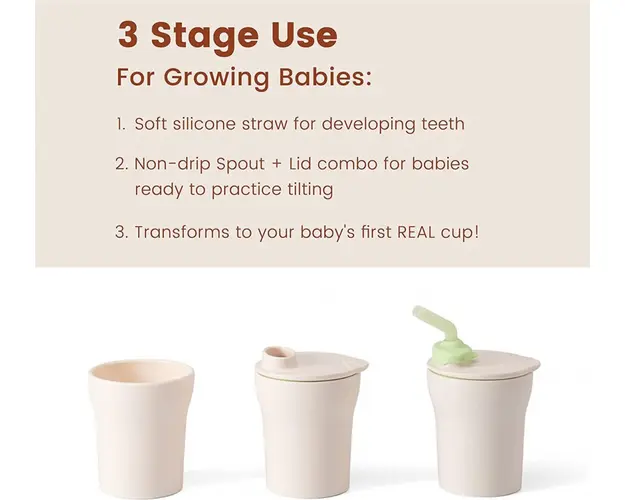 3 Stage Use

For Growing Babies:

1. Soft silicone straw for developing teeth

2. Non-drip Spout + Lid combo for babies ready to practice tilting

3. Transforms to your baby's first REAL cup!